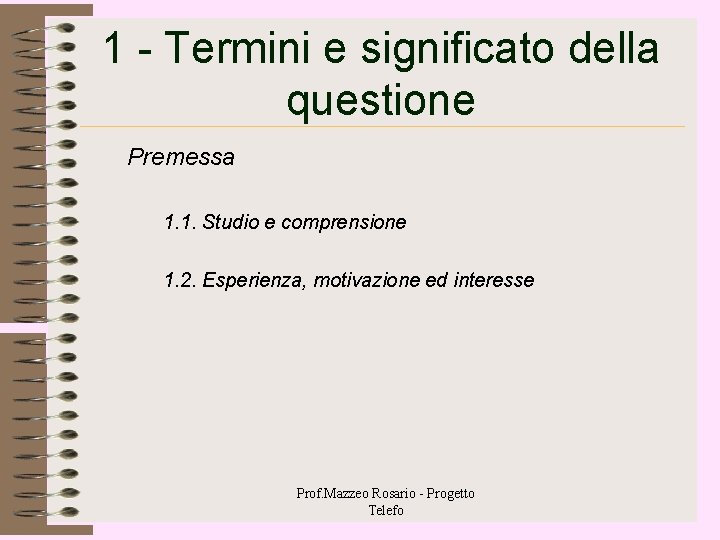 1 - Termini e significato della questione

Premessa

1.1. Studio e comprensione

1.2. Esperienza, motivazione ed interesse

Prof.Mazzeo Rosario - Progetto Telefo